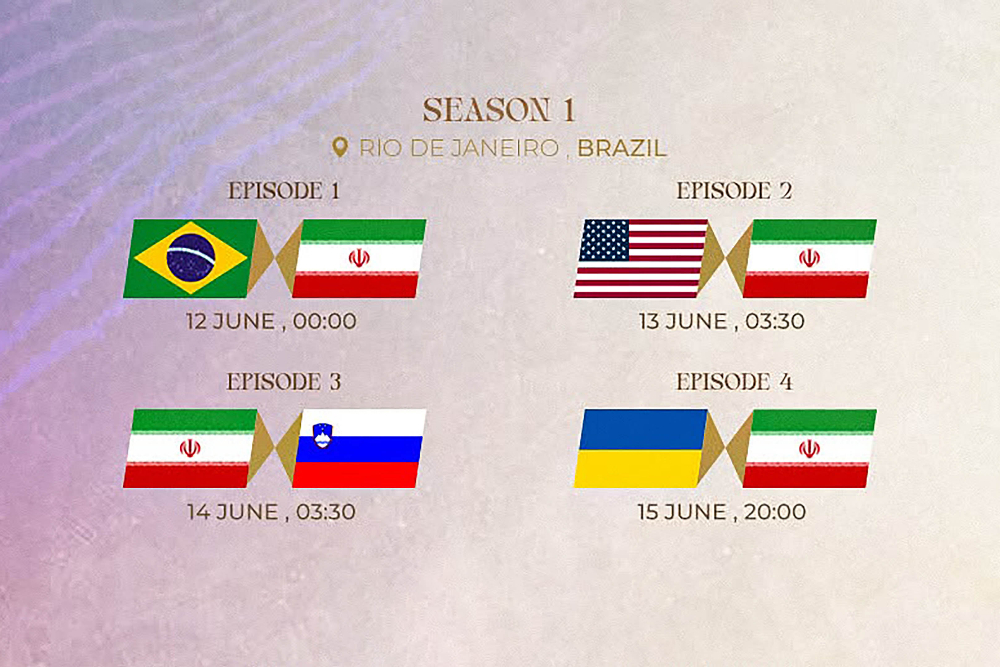 SEASON 1
RIO DE JANEIRO , BRAZIL

EPISODE 1
12 JUNE , 00:00

EPISODE 2
13 JUNE , 03:30

EPISODE 3
14 JUNE , 03:30

EPISODE 4
15 JUNE , 20:00